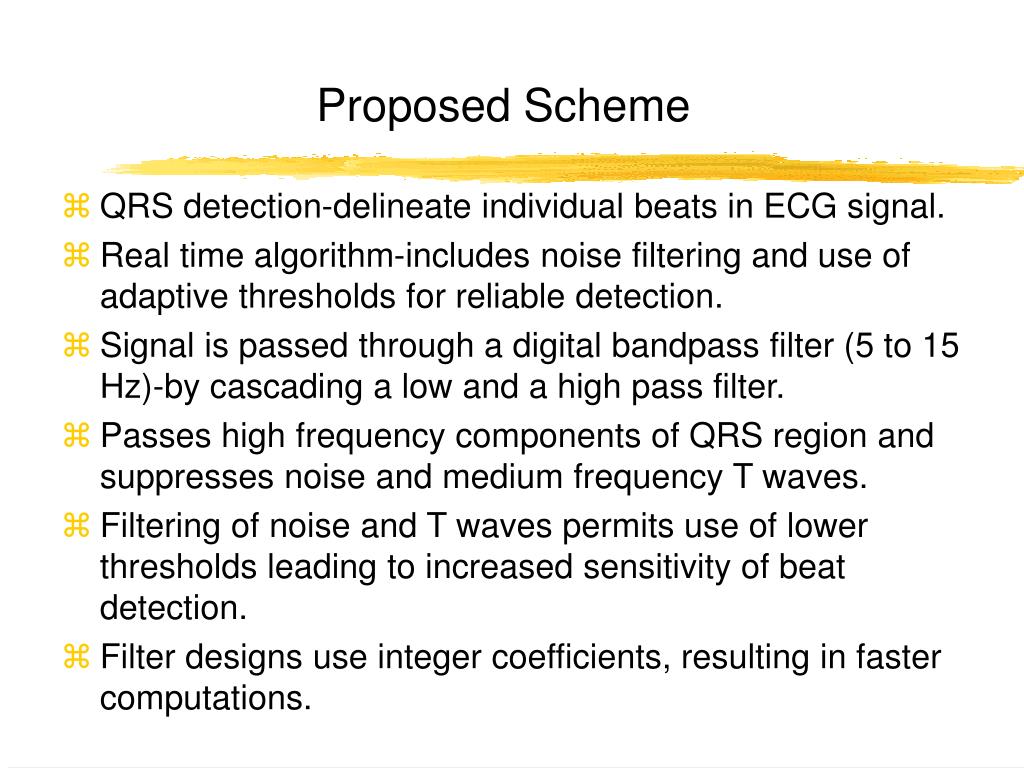 Proposed Scheme

⌘ QRS detection-delineate individual beats in ECG signal.

⌘ Real time algorithm-includes noise filtering and use of adaptive thresholds for reliable detection.

⌘ Signal is passed through a digital bandpass filter (5 to 15 Hz)-by cascading a low and a high pass filter.

⌘ Passes high frequency components of QRS region and suppresses noise and medium frequency T waves.

⌘ Filtering of noise and T waves permits use of lower thresholds leading to increased sensitivity of beat detection.

⌘ Filter designs use integer coefficients, resulting in faster computations.